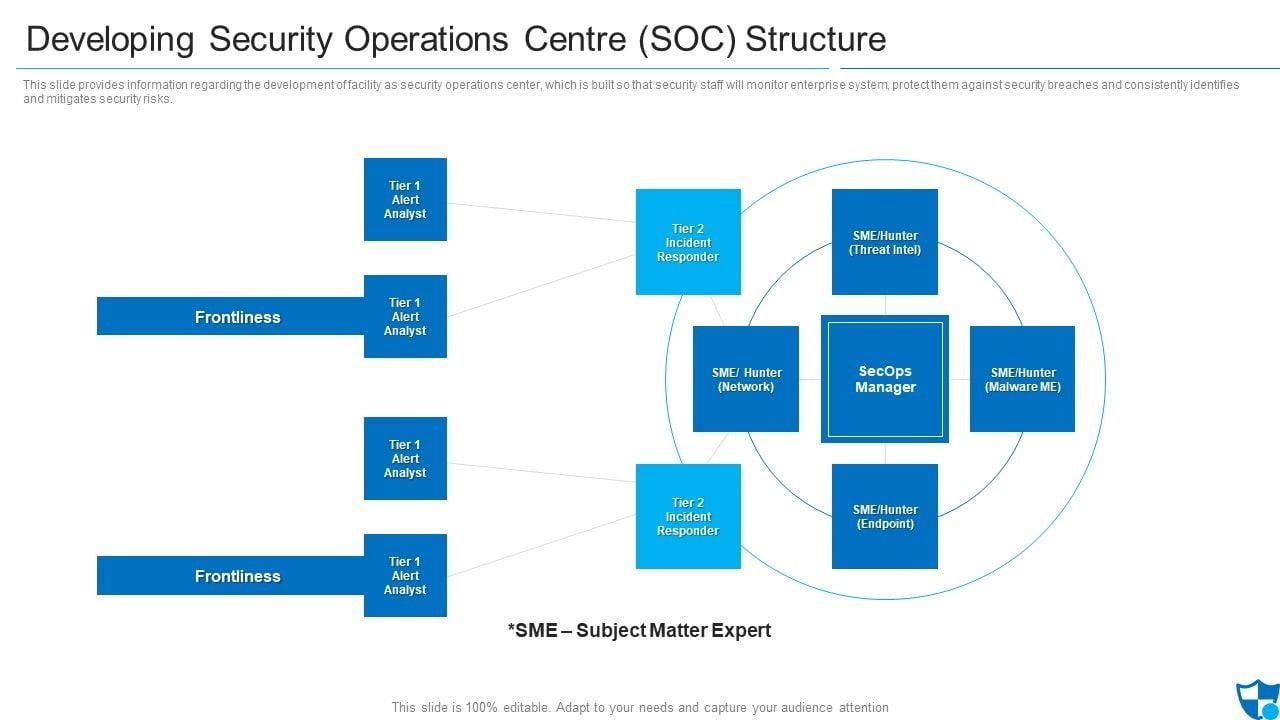 Developing Security Operations Centre (SOC) Structure

This slide provides information regarding the development of facility as security operations center, which is built so that security staff will monitor enterprise system, protect them against security breaches and consistently identifies and mitigates security risks.

Tier 1 Alert Analyst

Frontliness

Tier 1 Alert Analyst

Tier 1 Alert Analyst

Frontliness

Tier 1 Alert Analyst

Tier 2 Incident Responder

Tier 2 Incident Responder

SME/Hunter (Threat Intel)

SME/ Hunter (Network)

SecOps Manager

SME/Hunter (Malware ME)

SME/Hunter (Endpoint)

*SME – Subject Matter Expert

This slide is 100% editable. Adapt to your needs and capture your audience attention